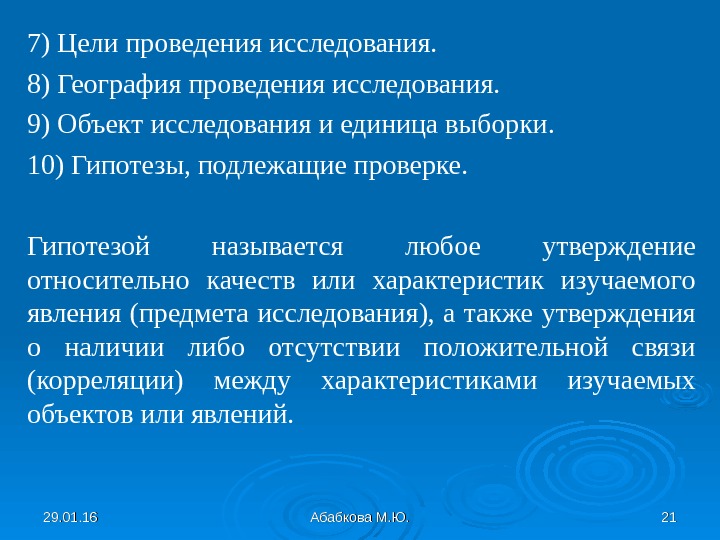 7) Цели проведения исследования.

8) География проведения исследования.

9) Объект исследования и единица выборки.

10) Гипотезы, подлежащие проверке.

Гипотезой называется любое утверждение относительно качеств или характеристик изучаемого явления (предмета исследования), а также утверждения о наличии либо отсутствии положительной связи (корреляции) между характеристиками изучаемых объектов или явлений.

29.01.16

Абабкова М.Ю.

21